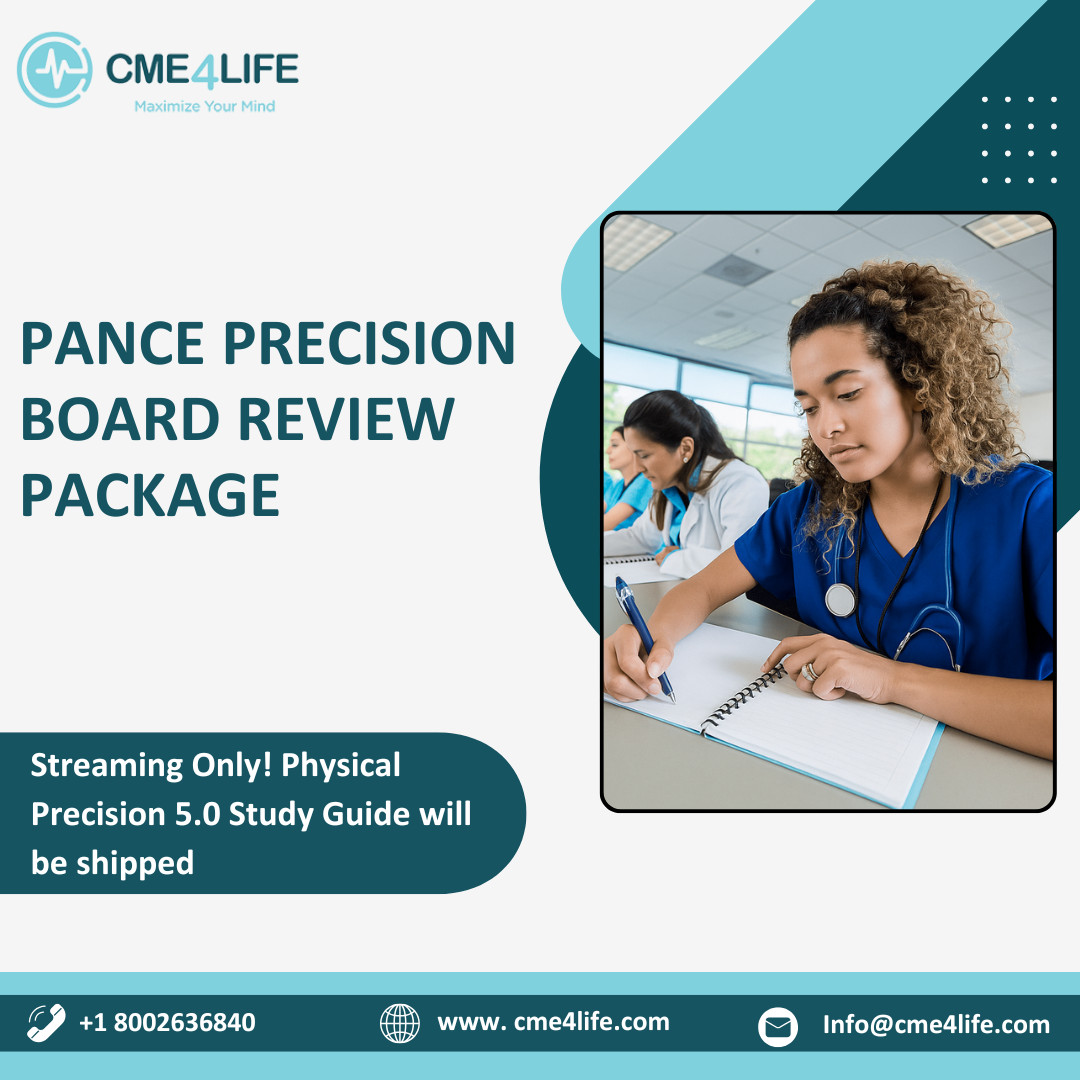 CME4LIFE
Maximize Your Mind

PANCE PRECISION BOARD REVIEW PACKAGE

Streaming Only! Physical Precision 5.0 Study Guide will be shipped

+1 8002636840
www. cme4life.com
Info@cme4life.com